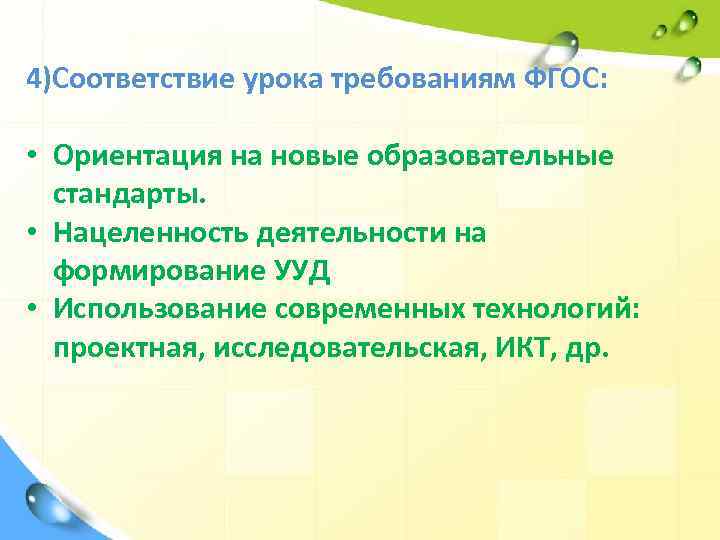 4)Соответствие урока требованиям ФГОС:

• Ориентация на новые образовательные стандарты.
• Нацеленность деятельности на формирование УУД
• Использование современных технологий: проектная, исследовательская, ИКТ, др.